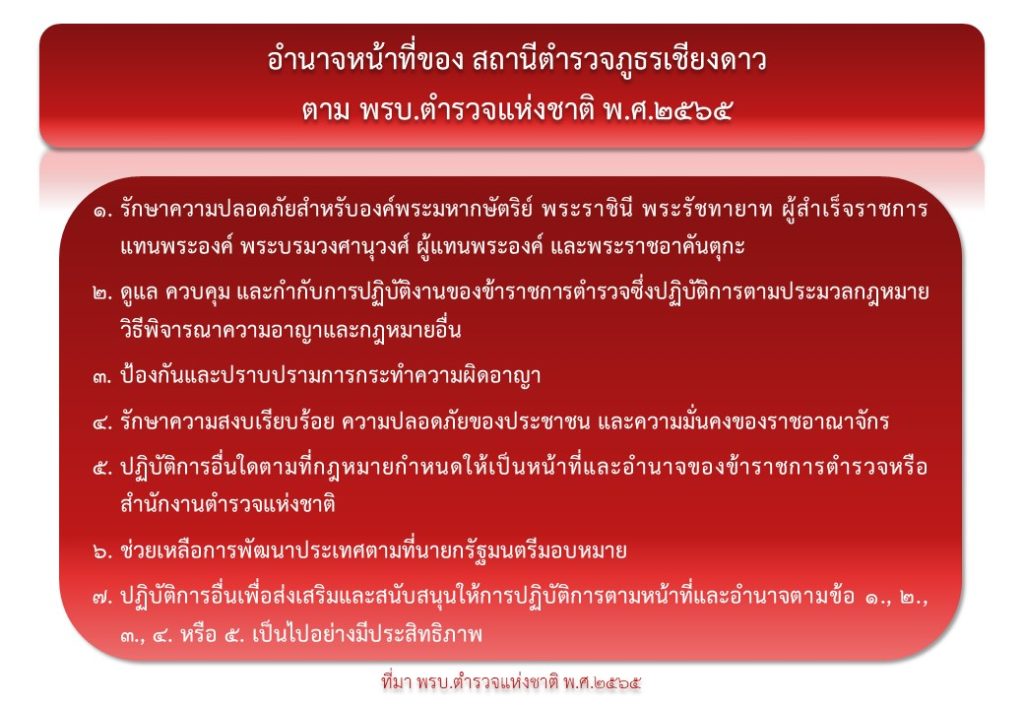 อำนาจหน้าที่ของ สถานีตำรวจภูธรเชียงดาว
ตาม พรบ.ตำรวจแห่งชาติ พ.ศ.๒๕๖๕

๑. รักษาความปลอดภัยสำหรับองค์พระมหากษัตริย์ พระราชินี พระรัชทายาท ผู้สำเร็จราชการแทนพระองค์ พระบรมวงศานุวงศ์ ผู้แทนพระองค์ และพระราชอาคันตุกะ

๒. ดูแล ควบคุม และกำกับการปฏิบัติงานของข้าราชการตำรวจซึ่งปฏิบัติการตามประมวลกฎหมายวิธีพิจารณาความอาญาและกฎหมายอื่น

๓. ป้องกันและปราบปรามการกระทำความผิดอาญา

๔. รักษาความสงบเรียบร้อย ความปลอดภัยของประชาชน และความมั่นคงของราชอาณาจักร

๕. ปฏิบัติการอื่นใดตามที่กฎหมายกำหนดให้เป็นหน้าที่และอำนาจของข้าราชการตำรวจหรือสำนักงานตำรวจแห่งชาติ

๖. ช่วยเหลือการพัฒนาประเทศตามที่นายกรัฐมนตรีมอบหมาย

๗. ปฏิบัติการอื่นเพื่อส่งเสริมและสนับสนุนให้การปฏิบัติการตามหน้าที่และอำนาจตามข้อ ๑., ๒., ๓., ๔. หรือ ๕. เป็นไปอย่างมีประสิทธิภาพ

ที่มา พรบ.ตำรวจแห่งชาติ พ.ศ.๒๕๖๕